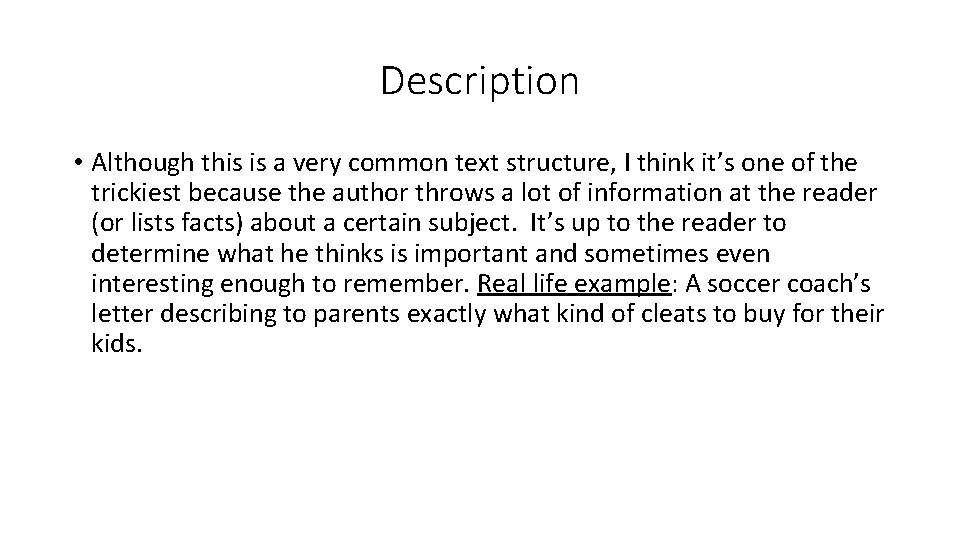 Description

• Although this is a very common text structure, I think it’s one of the trickiest because the author throws a lot of information at the reader (or lists facts) about a certain subject. It’s up to the reader to determine what he thinks is important and sometimes even interesting enough to remember. Real life example: A soccer coach’s letter describing to parents exactly what kind of cleats to buy for their kids.